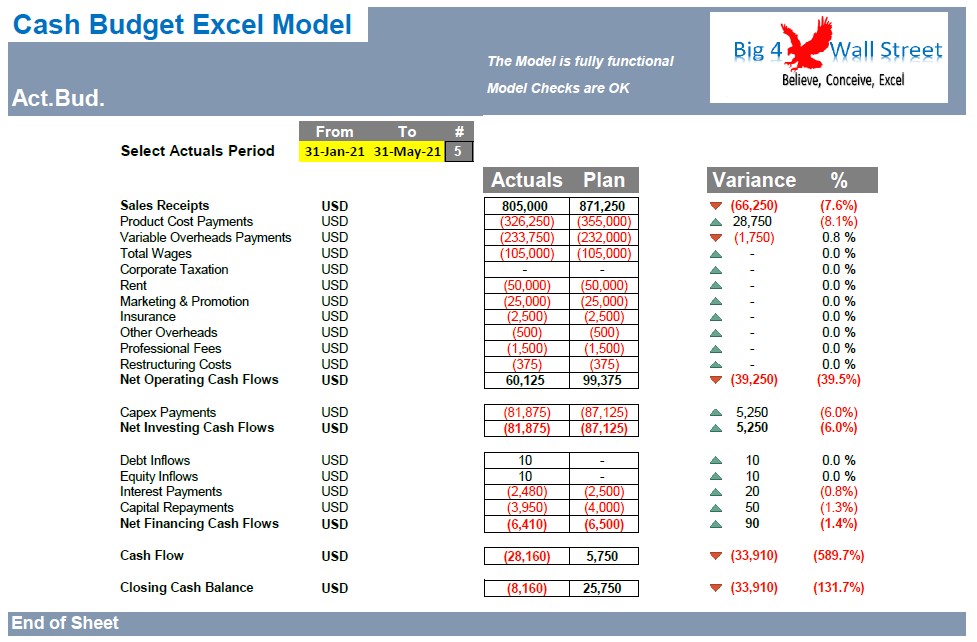 Cash Budget Excel Model

Act.Bud.

The Model is fully functional

Model Checks are OK

Big 4 Wall Street
Believe, Conceive, Excel

| | From | To | # |
|---|---|---|---|
| Select Actuals Period | 31-Jan-21 | 31-May-21 | 5 |

| | | Actuals | Plan | Variance | % |
|---|---|---|---|---|---|
| Sales Receipts | USD | 805,000 | 871,250 | (66,250) | (7.6%) |
| Product Cost Payments | USD | (326,250) | (355,000) | 28,750 | (8.1%) |
| Variable Overheads Payments | USD | (233,750) | (232,000) | (1,750) | 0.8 % |
| Total Wages | USD | (105,000) | (105,000) | - | 0.0 % |
| Corporate Taxation | USD | - | - | - | 0.0 % |
| Rent | USD | (50,000) | (50,000) | - | 0.0 % |
| Marketing & Promotion | USD | (25,000) | (25,000) | - | 0.0 % |
| Insurance | USD | (2,500) | (2,500) | - | 0.0 % |
| Other Overheads | USD | (500) | (500) | - | 0.0 % |
| Professional Fees | USD | (1,500) | (1,500) | - | 0.0 % |
| Restructuring Costs | USD | (375) | (375) | - | 0.0 % |
| Net Operating Cash Flows | USD | 60,125 | 99,375 | (39,250) | (39.5%) |
| Capex Payments | USD | (81,875) | (87,125) | 5,250 | (6.0%) |
| Net Investing Cash Flows | USD | (81,875) | (87,125) | 5,250 | (6.0%) |
| Debt Inflows | USD | 10 | - | 10 | 0.0 % |
| Equity Inflows | USD | 10 | - | 10 | 0.0 % |
| Interest Payments | USD | (2,480) | (2,500) | 20 | (0.8%) |
| Capital Repayments | USD | (3,950) | (4,000) | 50 | (1.3%) |
| Net Financing Cash Flows | USD | (6,410) | (6,500) | 90 | (1.4%) |
| Cash Flow | USD | (28,160) | 5,750 | (33,910) | (589.7%) |
| Closing Cash Balance | USD | (8,160) | 25,750 | (33,910) | (131.7%) |

End of Sheet